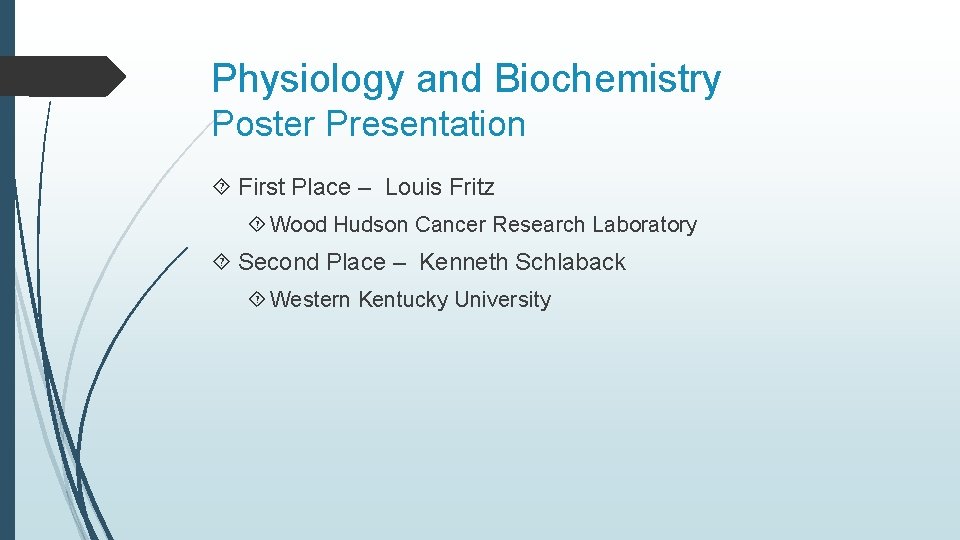 Physiology and Biochemistry
Poster Presentation

First Place – Louis Fritz

Wood Hudson Cancer Research Laboratory

Second Place – Kenneth Schlaback

Western Kentucky University